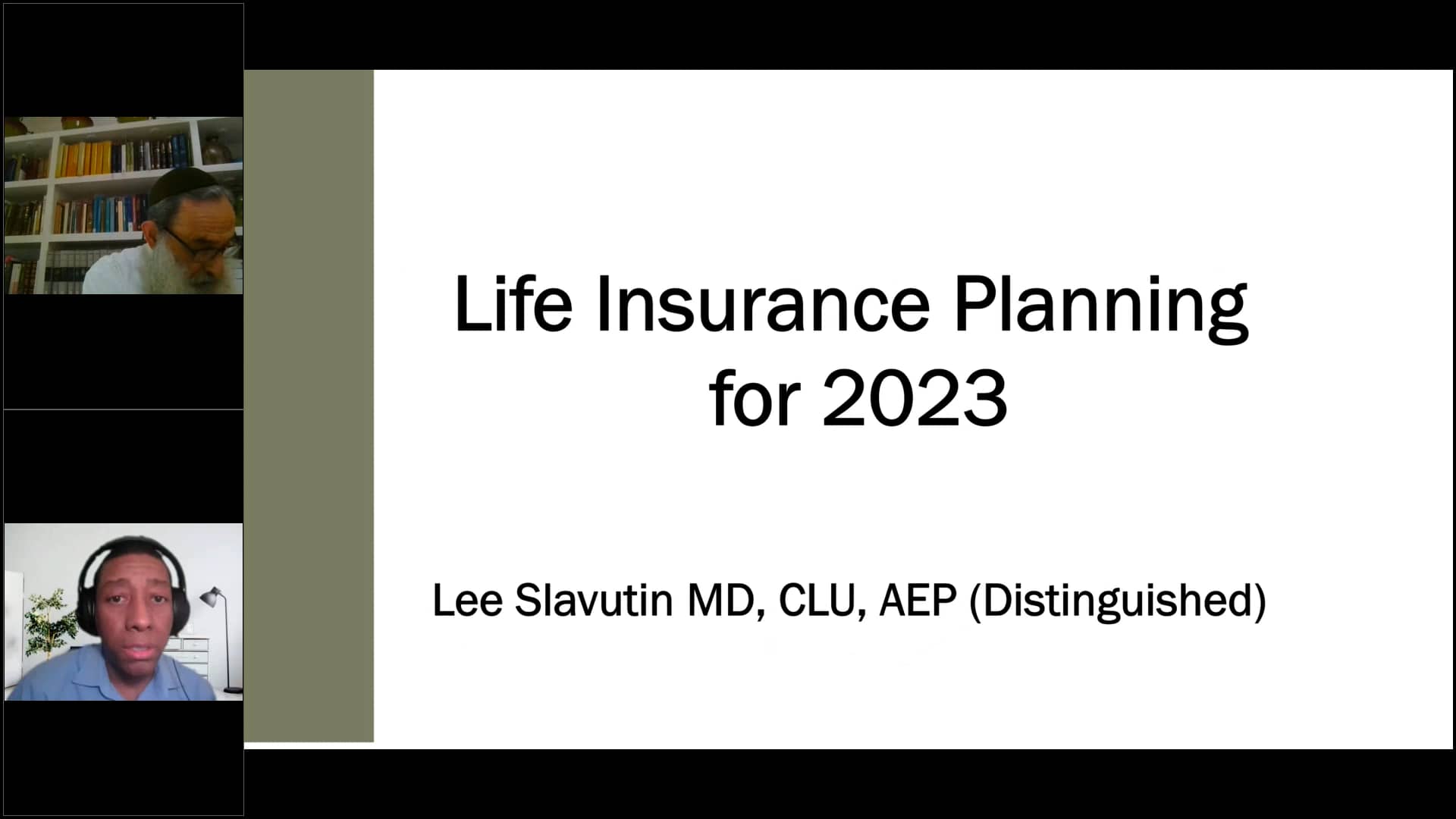 Life Insurance Planning for 2023

Lee Slavutin MD, CLU, AEP (Distinguished)